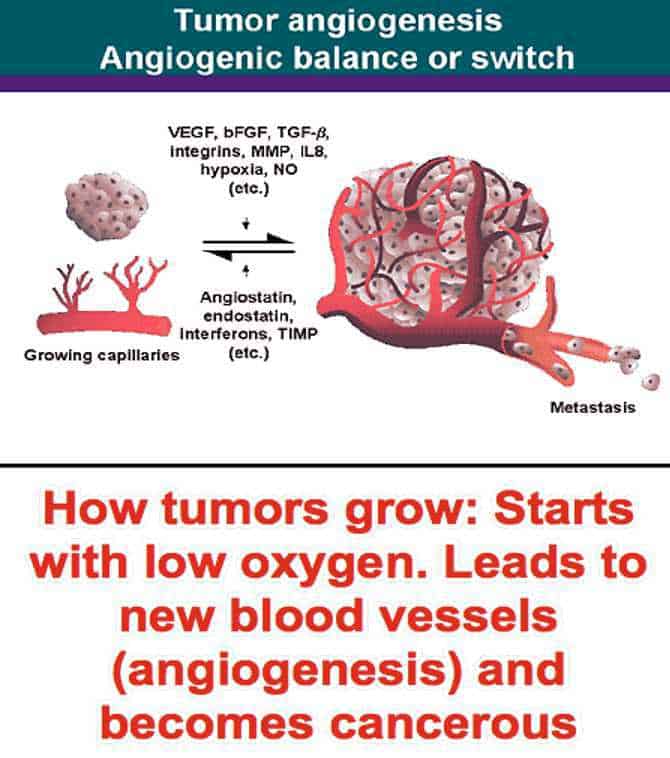 Tumor angiogenesis
Angiogenic balance or switch

VEGF, bFGF, TGF-$\beta$, integrins, MMP, IL8, hypoxia, NO (etc.)

Angiostatin, endostatin, interferons, TIMP (etc.)

Growing capillaries

Metastasis

How tumors grow: Starts with low oxygen. Leads to new blood vessels (angiogenesis) and becomes cancerous